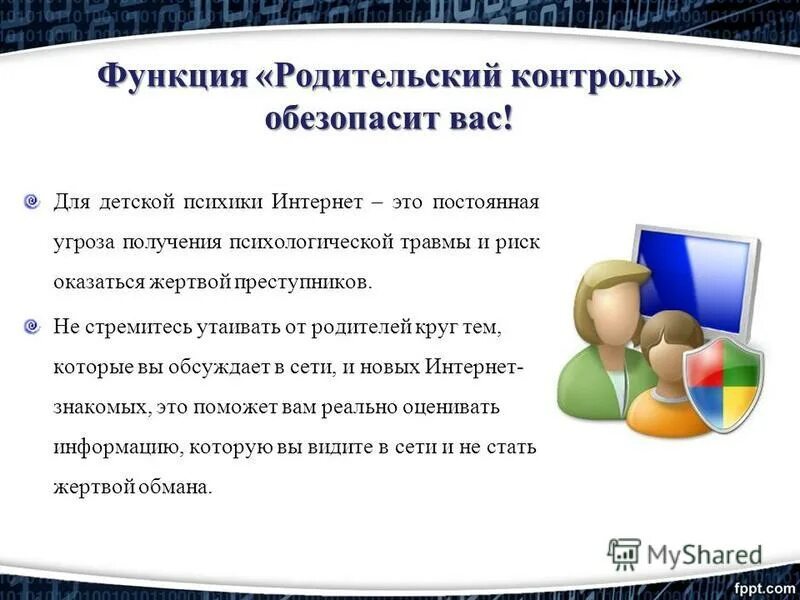 Функция «Родительский контроль» обезопасит вас!

Для детской психики Интернет – это постоянная угроза получения психологической травмы и риск оказаться жертвой преступников.

Не стремитесь утаивать от родителей круг тем, которые вы обсуждает в сети, и новых Интернет-знакомых, это поможет вам реально оценивать информацию, которую вы видите в сети и не стать жертвой обмана.

MyShared

fppt.com